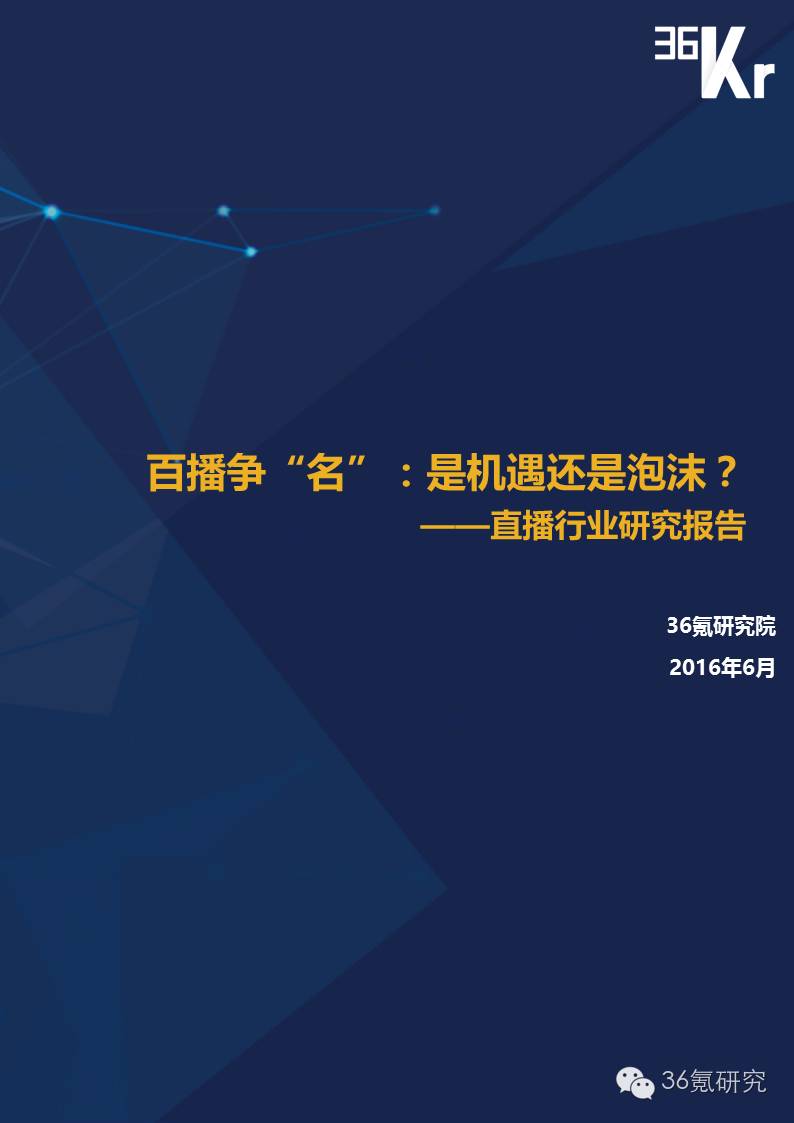 36Kr

百播争“名”：是机遇还是泡沫？
——直播行业研究报告

36氪研究院
2016年6月

36氪研究